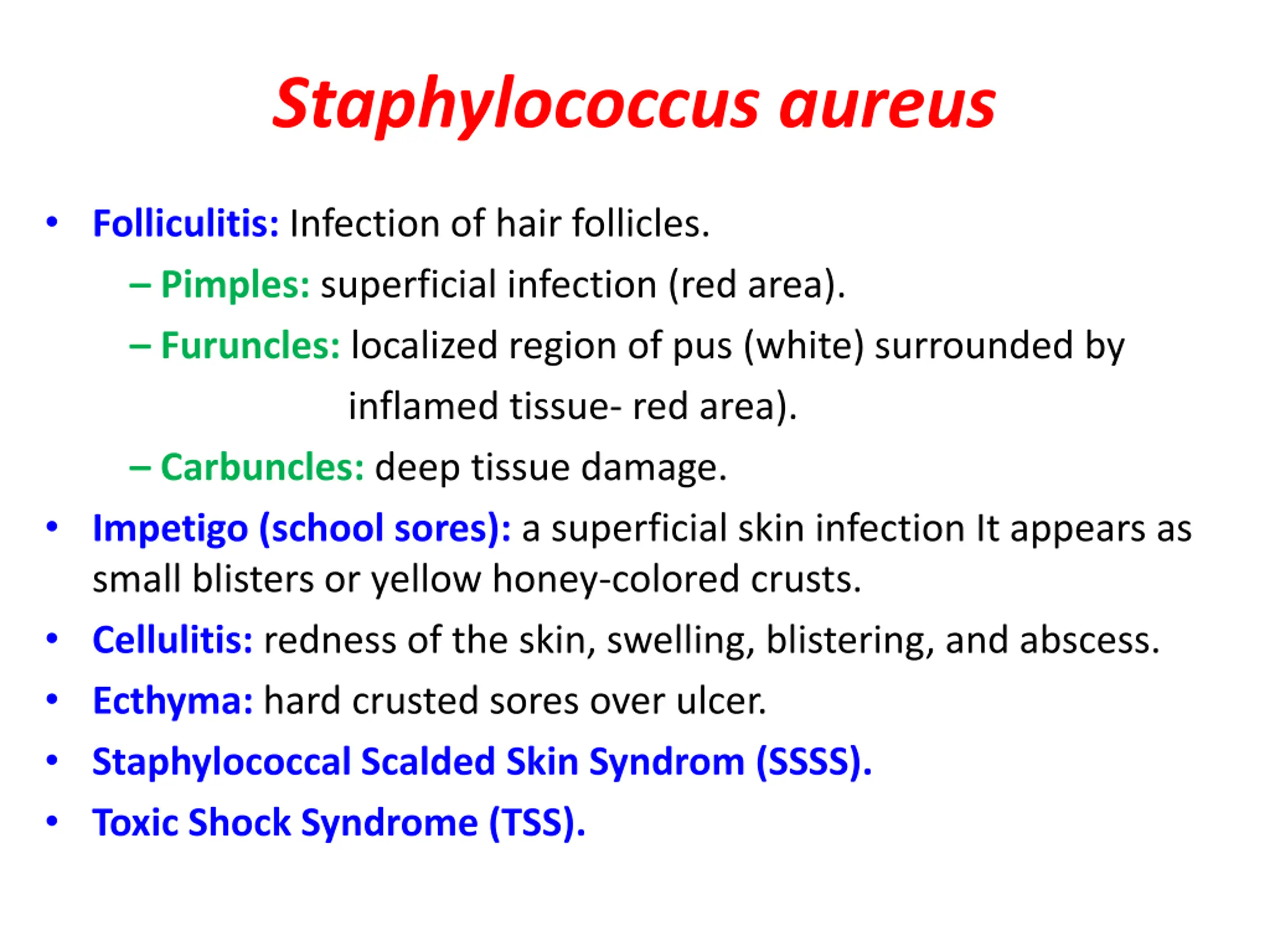 Staphylococcus aureus

• Folliculitis: Infection of hair follicles.
– Pimples: superficial infection (red area).
– Furuncles: localized region of pus (white) surrounded by inflamed tissue- red area).
– Carbuncles: deep tissue damage.
• Impetigo (school sores): a superficial skin infection It appears as small blisters or yellow honey-colored crusts.
• Cellulitis: redness of the skin, swelling, blistering, and abscess.
• Ecthyma: hard crusted sores over ulcer.
• Staphylococcal Scalded Skin Syndrom (SSSS).
• Toxic Shock Syndrome (TSS).